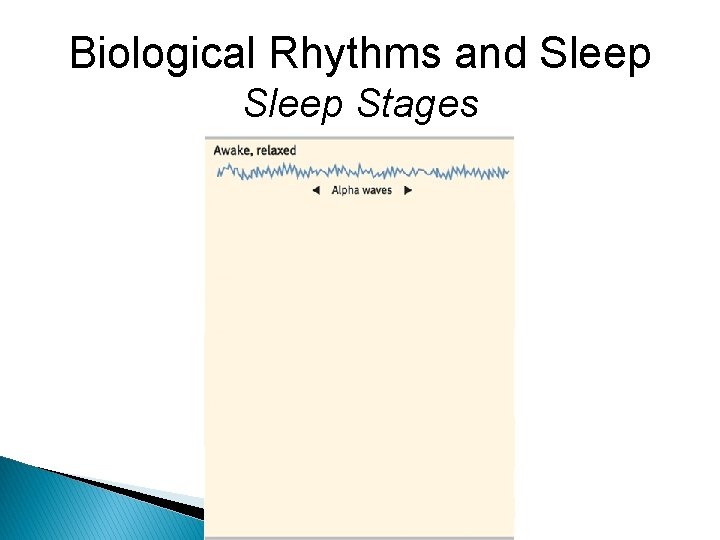 Biological Rhythms and Sleep
Sleep Stages

Awake, relaxed

◀ Alpha waves ▶